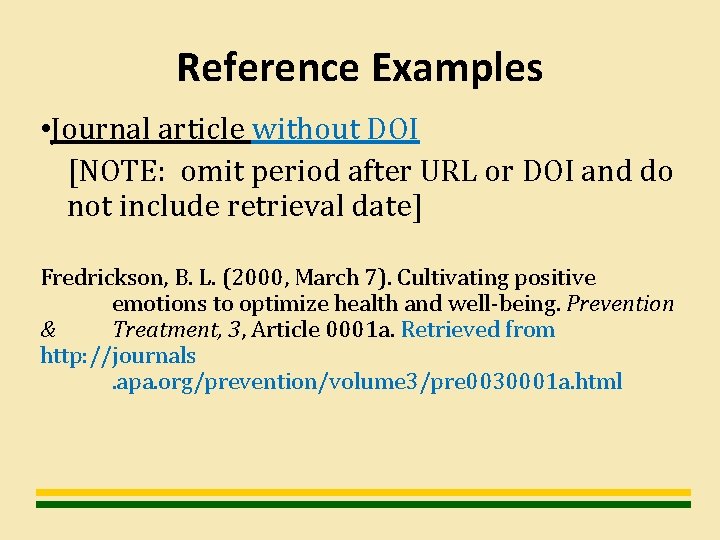 Reference Examples

•Journal article without DOI
[NOTE: omit period after URL or DOI and do not include retrieval date]

Fredrickson, B. L. (2000, March 7). Cultivating positive emotions to optimize health and well-being. Prevention & Treatment, 3, Article 0001a. Retrieved from http://journals .apa.org/prevention/volume3/pre0030001a.html